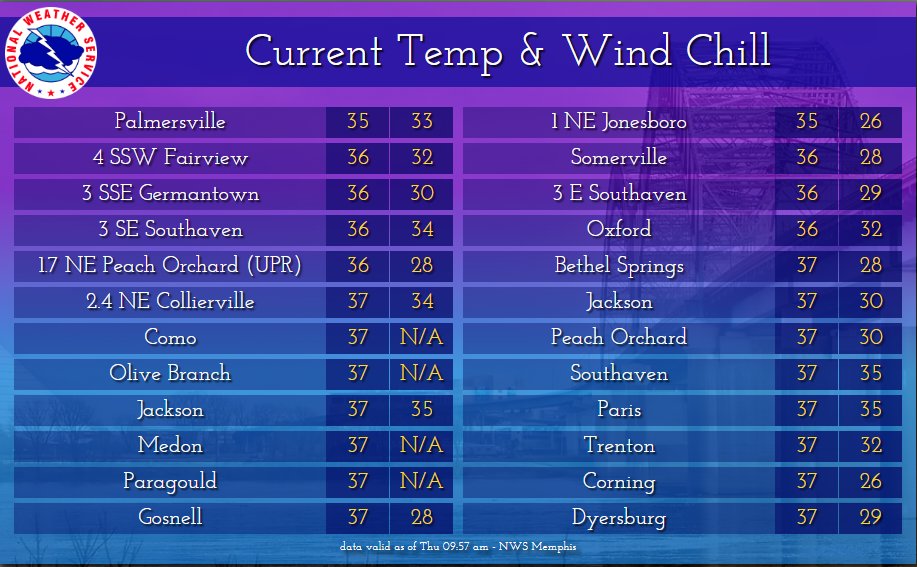 NATIONAL WEATHER SERVICE

Current Temp & Wind Chill

| | | |
|---|---|---|
| Palmersville | 35 | 33 |
| 4 SSW Fairview | 36 | 32 |
| 3 SSE Germantown | 36 | 30 |
| 3 SE Southaven | 36 | 34 |
| 1.7 NE Peach Orchard (UPR) | 36 | 28 |
| 2.4 NE Collierville | 37 | 34 |
| Como | 37 | N/A |
| Olive Branch | 37 | N/A |
| Jackson | 37 | 35 |
| Medon | 37 | N/A |
| Paragould | 37 | N/A |
| Gosnell | 37 | 28 |

| | | |
|---|---|---|
| 1 NE Jonesboro | 35 | 26 |
| Somerville | 36 | 28 |
| 3 E Southaven | 36 | 29 |
| Oxford | 36 | 32 |
| Bethel Springs | 37 | 28 |
| Jackson | 37 | 30 |
| Peach Orchard | 37 | 30 |
| Southaven | 37 | 35 |
| Paris | 37 | 35 |
| Trenton | 37 | 32 |
| Corning | 37 | 26 |
| Dyersburg | 37 | 29 |

data valid as of Thu 09:57 am - NWS Memphis